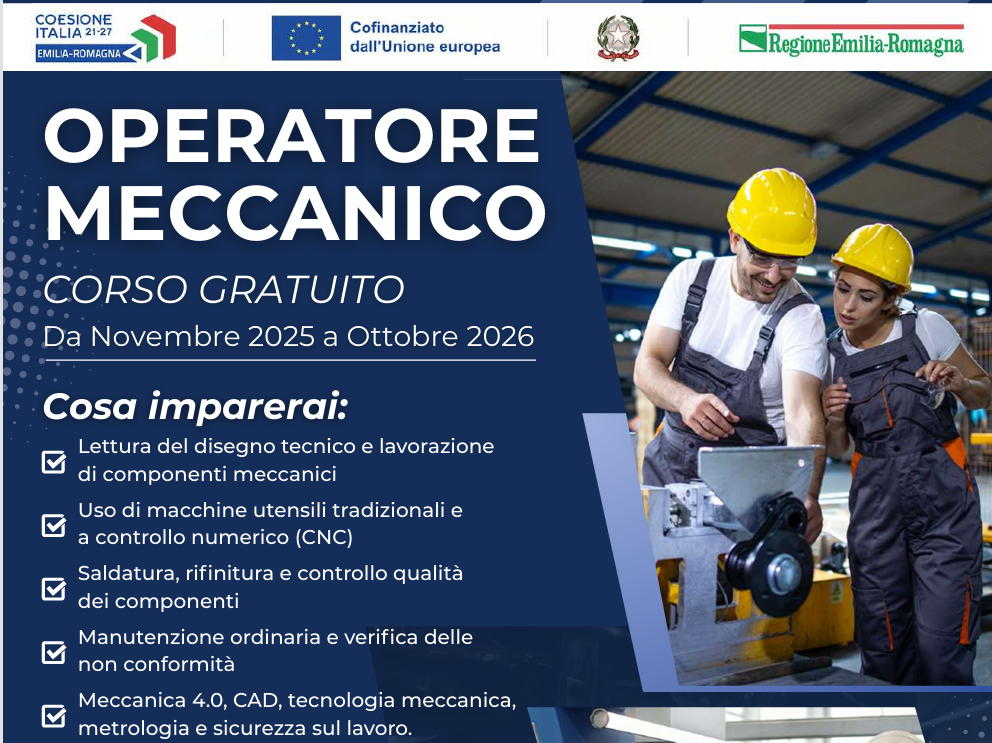 COESIONE ITALIA 21-27
EMILIA-ROMAGNA

Cofinanziato dall'Unione europea

RegioneEmilia-Romagna

OPERATORE MECCANICO

CORSO GRATUITO

Da Novembre 2025 a Ottobre 2026

Cosa imparerai:

Lettura del disegno tecnico e lavorazione di componenti meccanici

Uso di macchine utensili tradizionali e a controllo numerico (CNC)

Saldatura, rifinitura e controllo qualità dei componenti

Manutenzione ordinaria e verifica delle non conformità

Meccanica 4.0, CAD, tecnologia meccanica, metrologia e sicurezza sul lavoro.